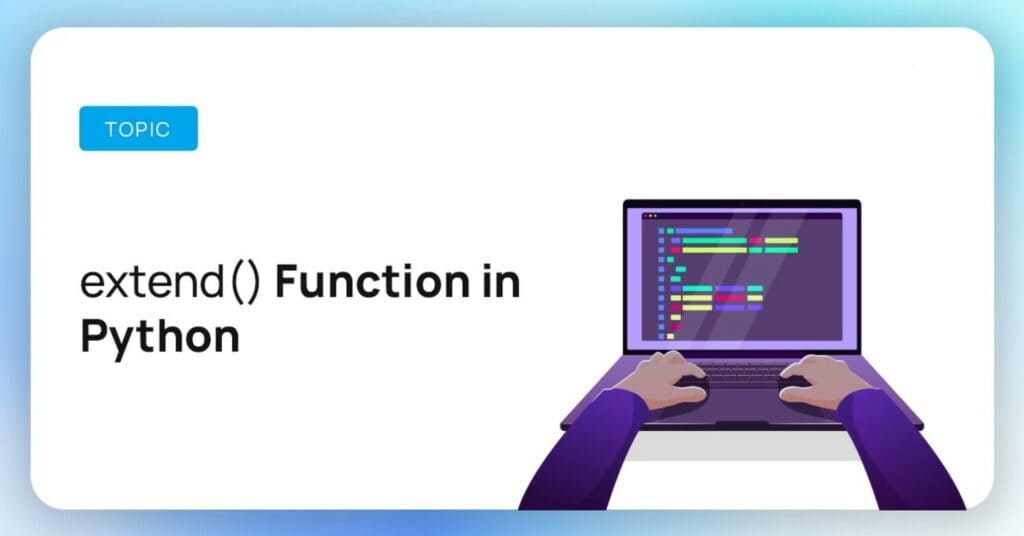 TOPIC

extend() Function in Python